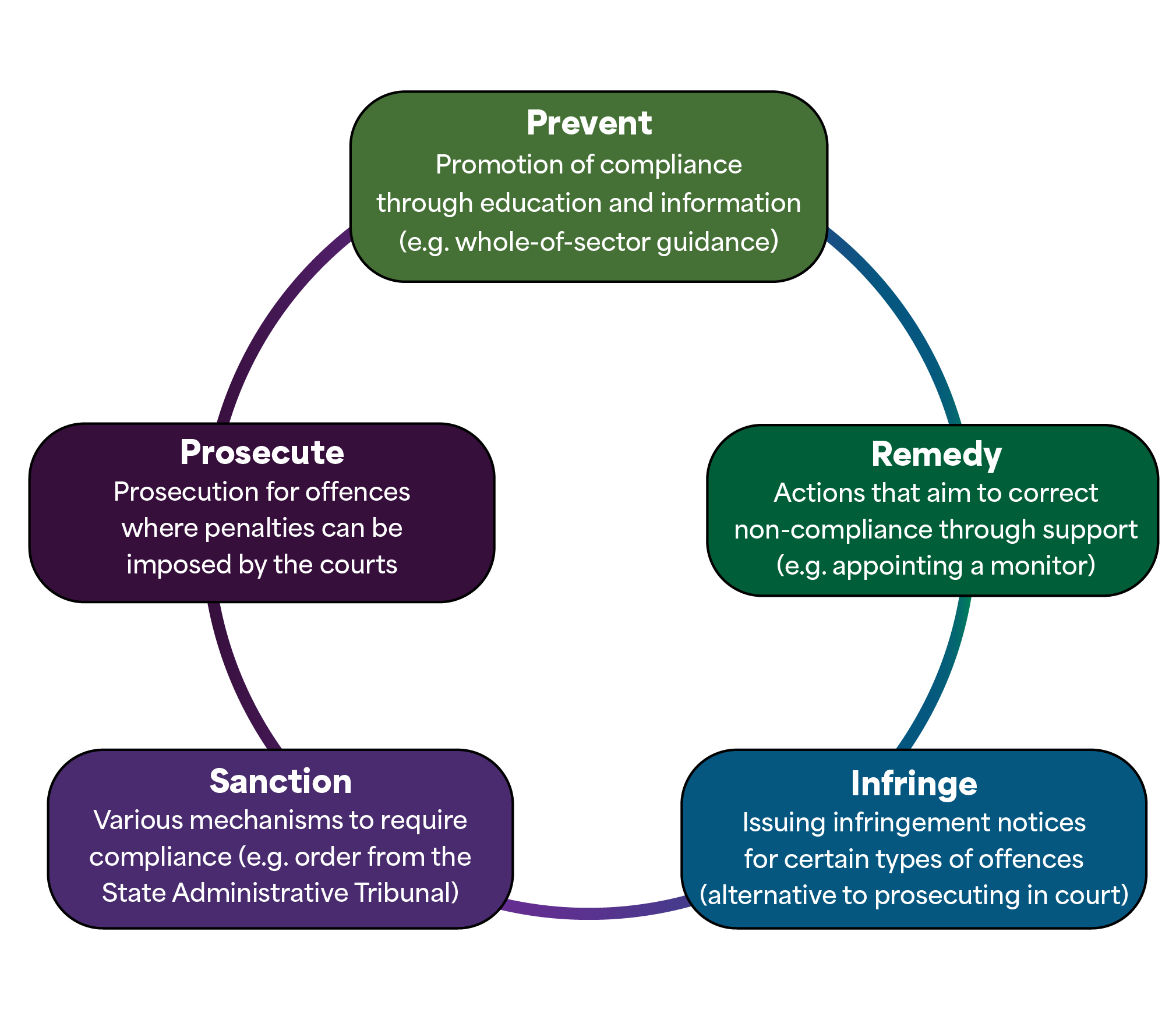 Prevent
Promotion of compliance through education and information (e.g. whole-of-sector guidance)

Remedy
Actions that aim to correct non-compliance through support (e.g. appointing a monitor)

Infringe
Issuing infringement notices for certain types of offences (alternative to prosecuting in court)

Sanction
Various mechanisms to require compliance (e.g. order from the State Administrative Tribunal)

Prosecute
Prosecution for offences where penalties can be imposed by the courts